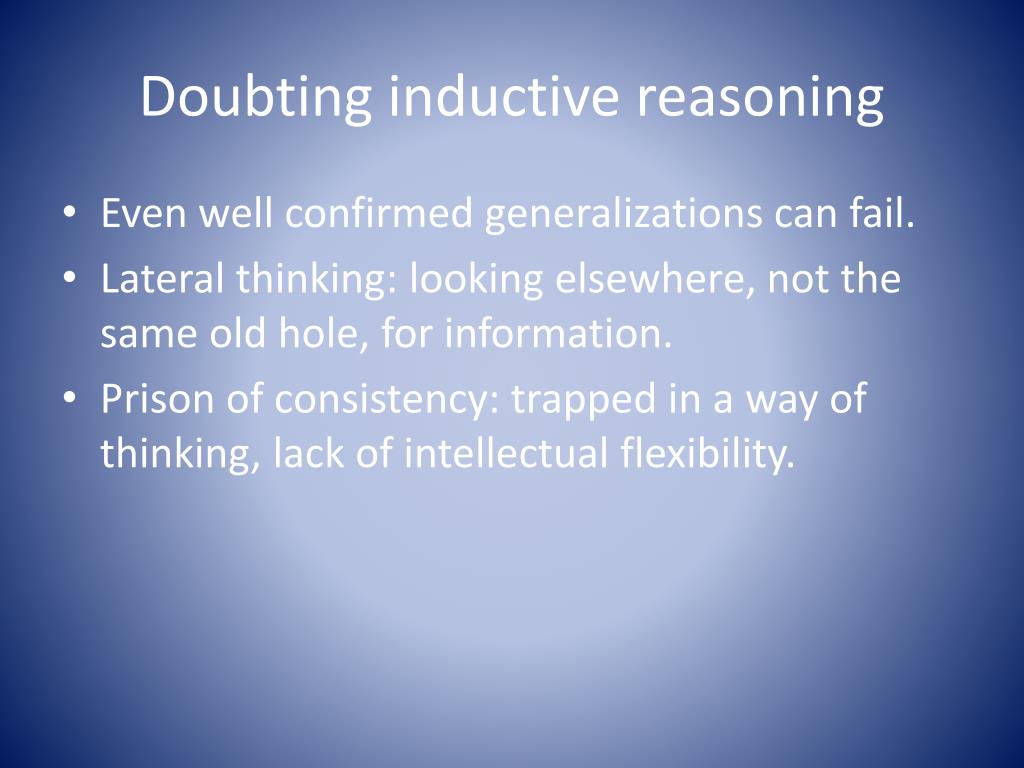 Doubting inductive reasoning

• Even well confirmed generalizations can fail.
• Lateral thinking: looking elsewhere, not the same old hole, for information.
• Prison of consistency: trapped in a way of thinking, lack of intellectual flexibility.